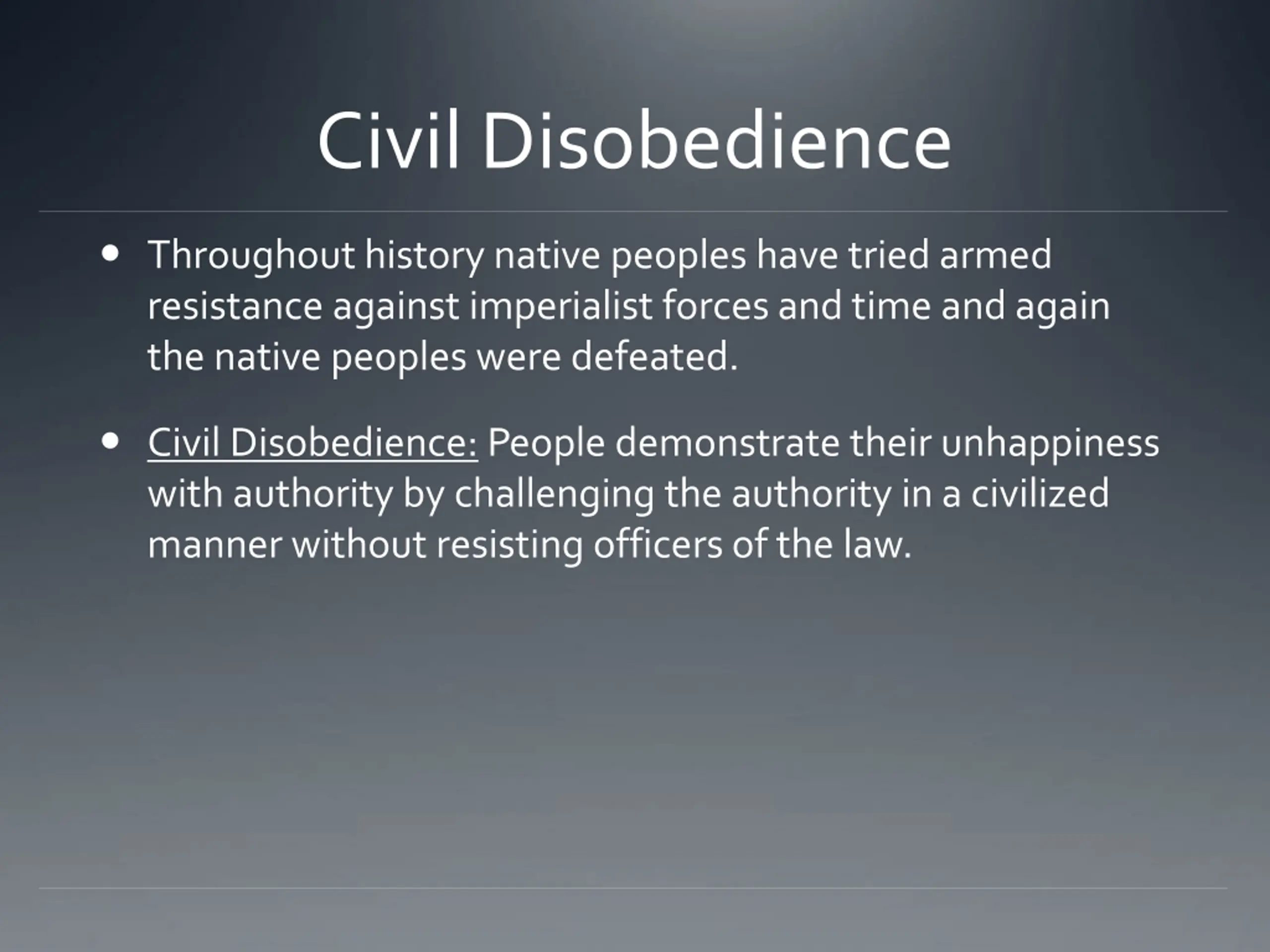 Civil Disobedience

• Throughout history native peoples have tried armed resistance against imperialist forces and time and again the native peoples were defeated.

• Civil Disobedience: People demonstrate their unhappiness with authority by challenging the authority in a civilized manner without resisting officers of the law.